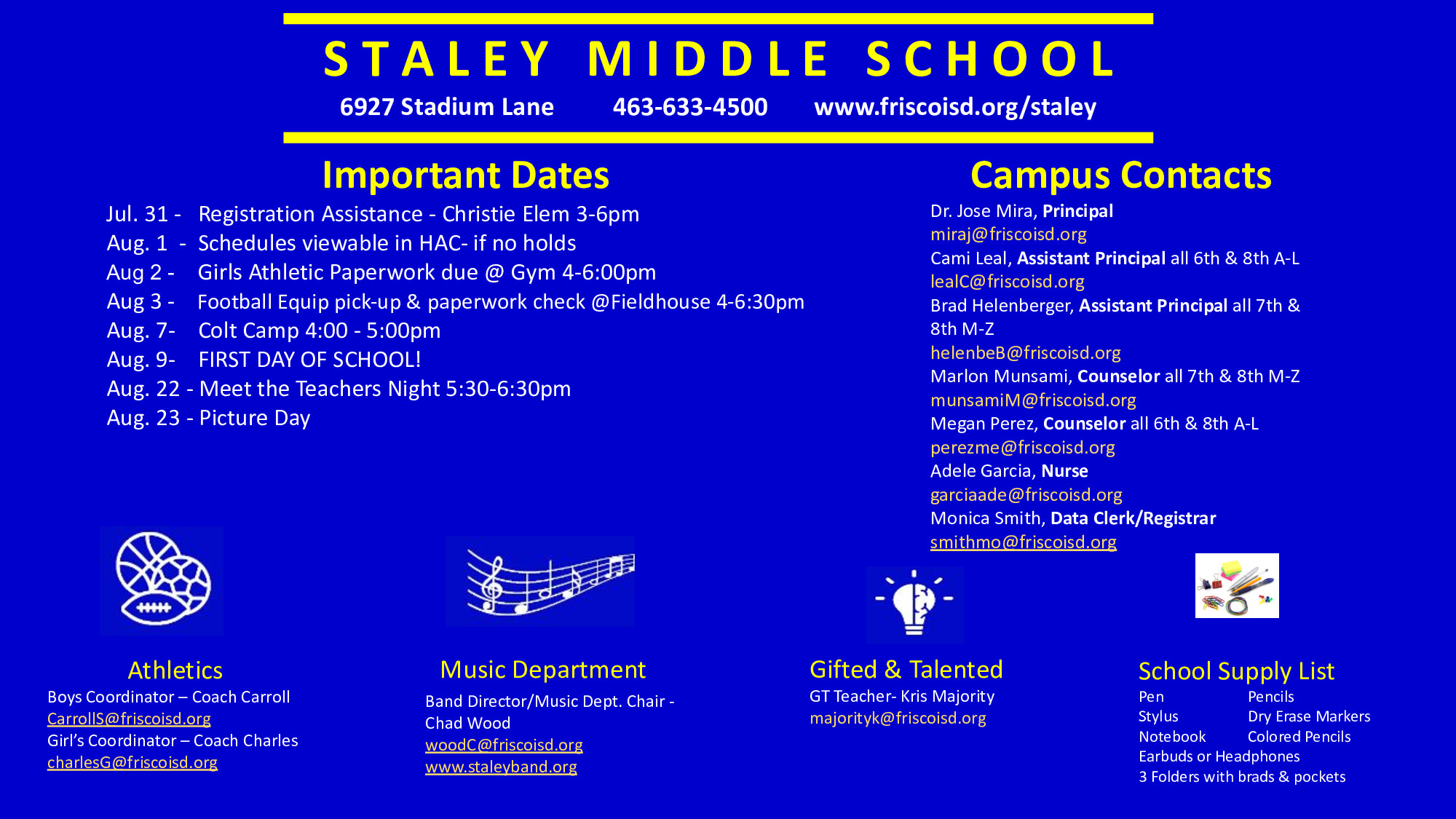 STALEY MIDDLE SCHOOL

6927 Stadium Lane 463-633-4500 www.friscoisd.org/staley

Important Dates

Jul. 31 - Registration Assistance - Christie Elem 3-6pm
Aug. 1 - Schedules viewable in HAC- if no holds
Aug 2 - Girls Athletic Paperwork due @ Gym 4-6:00pm
Aug 3 - Football Equip pick-up & paperwork check @Fieldhouse 4-6:30pm
Aug. 7- Colt Camp 4:00 - 5:00pm
Aug. 9- FIRST DAY OF SCHOOL!
Aug. 22 - Meet the Teachers Night 5:30-6:30pm
Aug. 23 - Picture Day

Campus Contacts

Dr. Jose Mira, Principal
miraj@friscoisd.org
Cami Leal, Assistant Principal all 6th & 8th A-L
lealC@friscoisd.org
Brad Helenberger, Assistant Principal all 7th & 8th M-Z
helenbeB@friscoisd.org
Marlon Munsami, Counselor all 7th & 8th M-Z
munsamiM@friscoisd.org
Megan Perez, Counselor all 6th & 8th A-L
perezme@friscoisd.org
Adele Garcia, Nurse
garciaade@friscoisd.org
Monica Smith, Data Clerk/Registrar
smithmo@friscoisd.org

Athletics
Boys Coordinator – Coach Carroll
CarrollS@friscoisd.org
Girl's Coordinator – Coach Charles
charlesG@friscoisd.org

Music Department
Band Director/Music Dept. Chair - Chad Wood
woodC@friscoisd.org
www.staleyband.org

Gifted & Talented
GT Teacher- Kris Majority
majorityk@friscoisd.org

School Supply List
Pen
Stylus
Notebook
Pencils
Dry Erase Markers
Colored Pencils
Earbuds or Headphones
3 Folders with brads & pockets